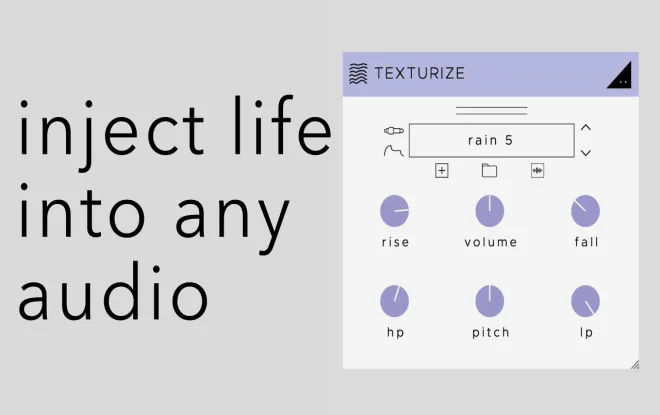 inject life into any audio

TEXTURIZE

rain 5

rise

volume

fall

hp

pitch

lp